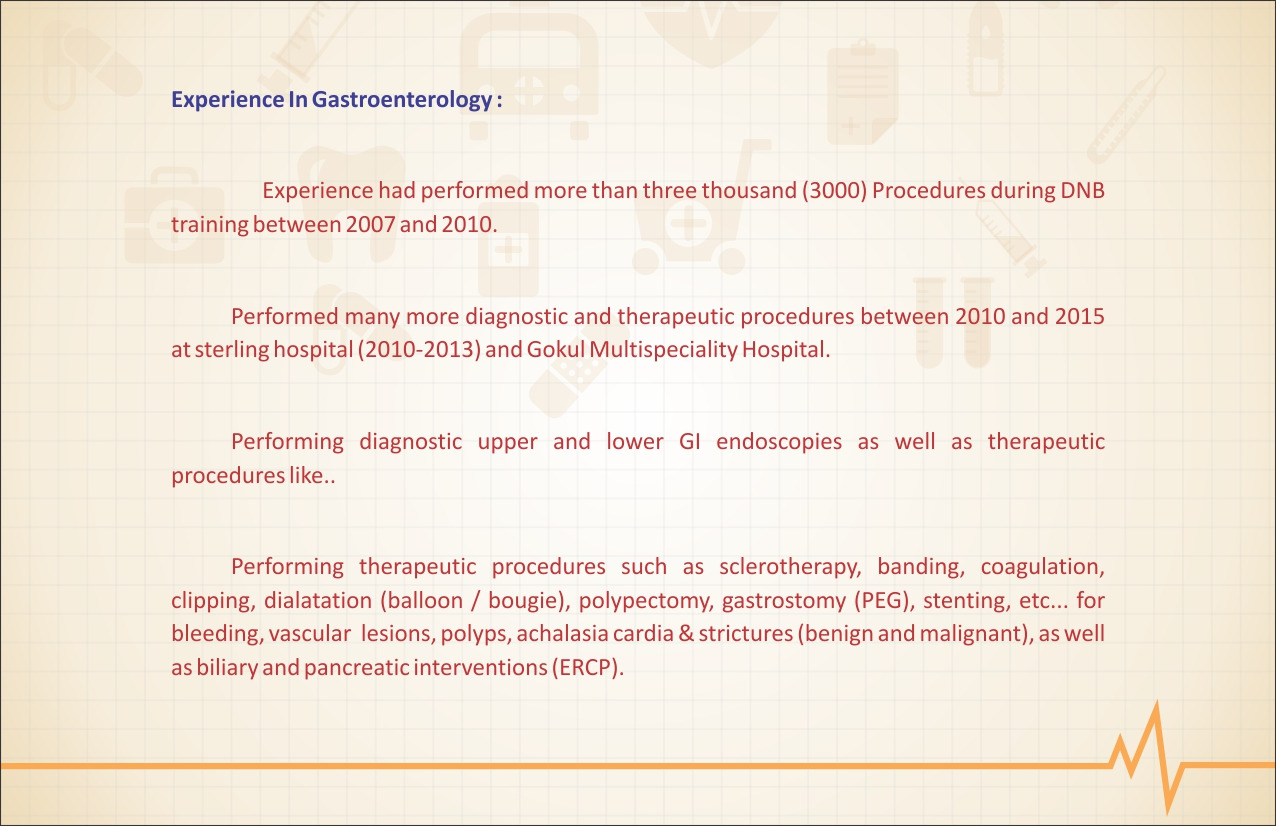 Experience In Gastroenterology :

Experience had performed more than three thousand (3000) Procedures during DNB training between 2007 and 2010.

Performed many more diagnostic and therapeutic procedures between 2010 and 2015 at sterling hospital (2010-2013) and Gokul Multispeciality Hospital.

Performing diagnostic upper and lower GI endoscopies as well as therapeutic procedures like..

Performing therapeutic procedures such as sclerotherapy, banding, coagulation, clipping, dialatation (balloon / bougie), polypectomy, gastrostomy (PEG), stenting, etc... for bleeding, vascular lesions, polyps, achalasia cardia & strictures (benign and malignant), as well as biliary and pancreatic interventions (ERCP).